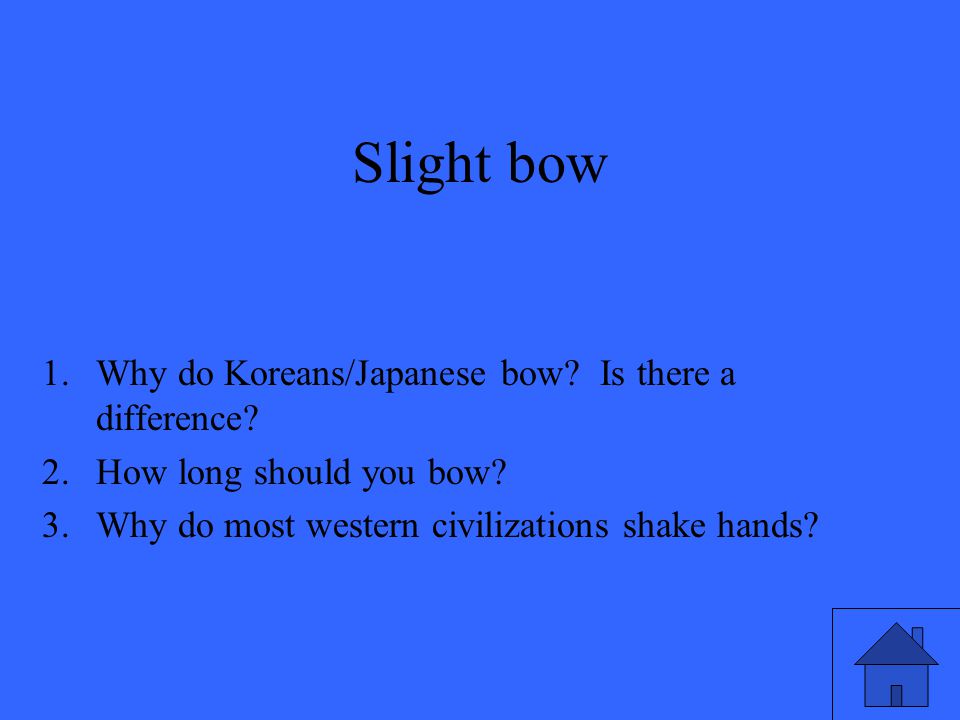 Slight bow

1. Why do Koreans/Japanese bow? Is there a difference?
2. How long should you bow?
3. Why do most western civilizations shake hands?